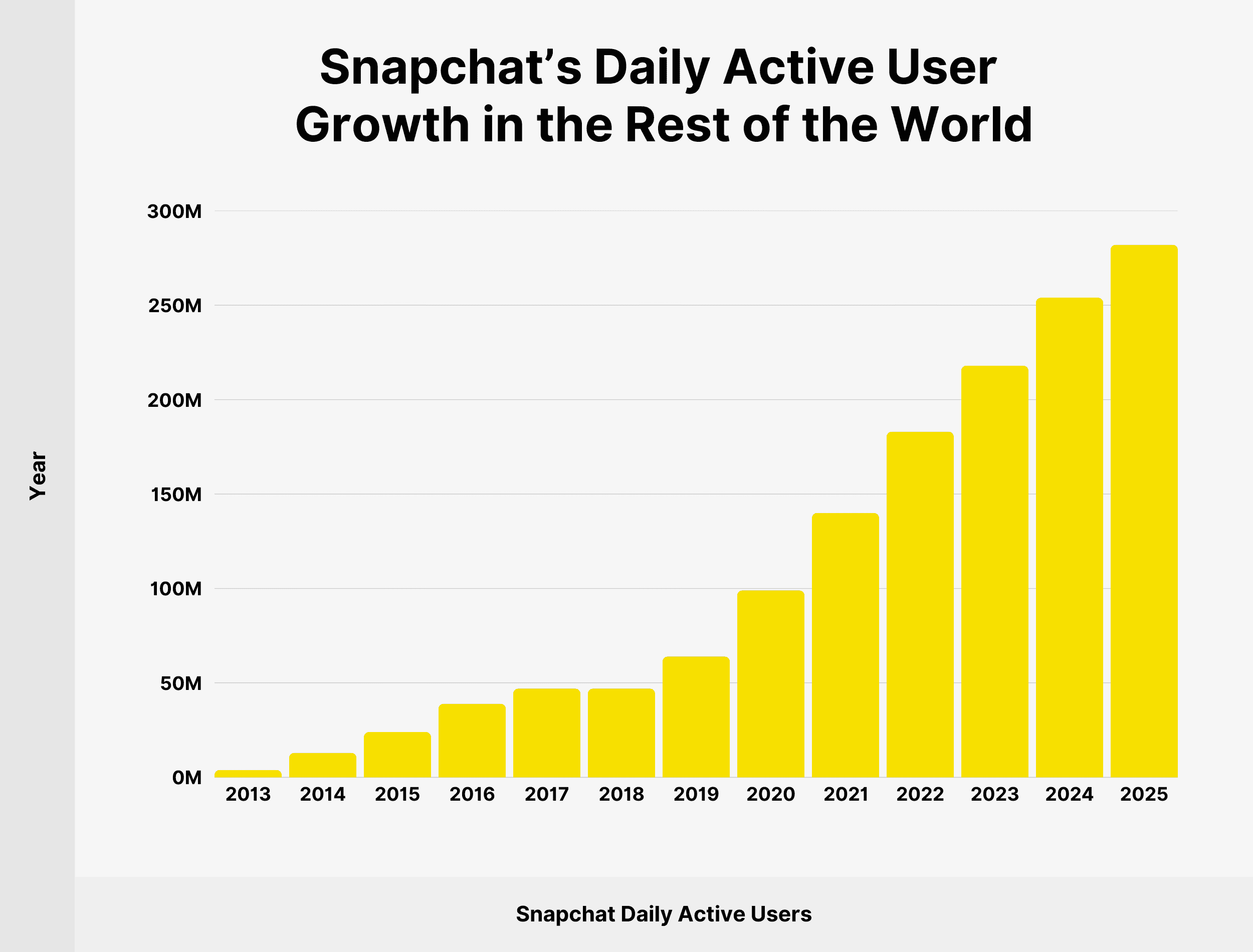 Snapchat’s Daily Active User Growth in the Rest of the World

Year

300M
250M
200M
150M
100M
50M
0M

2013 2014 2015 2016 2017 2018 2019 2020 2021 2022 2023 2024 2025

Snapchat Daily Active Users